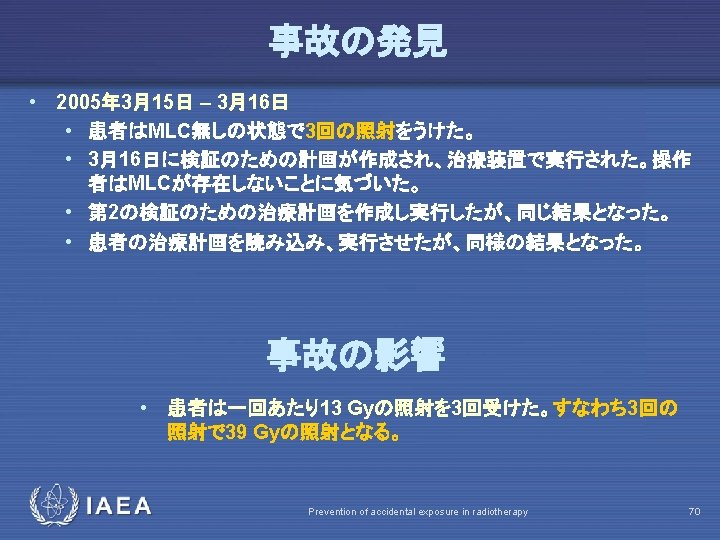 事故の発見

• 2005年3月15日 – 3月16日
  • 患者はMLC無しの状態で3回の照射をうけた。
  • 3月16日に検証のための計画が作成され、治療装置で実行された。操作者はMLCが存在しないことに気づいた。
  • 第2の検証のための治療計画を作成し実行したが、同じ結果となった。
  • 患者の治療計画を読み込み、実行させたが、同様の結果となった。

事故の影響

• 患者は一回あたり13 Gyの照射を3回受けた。すなわち3回の照射で39 Gyの照射となる。

IAEA

Prevention of accidental exposure in radiotherapy

70